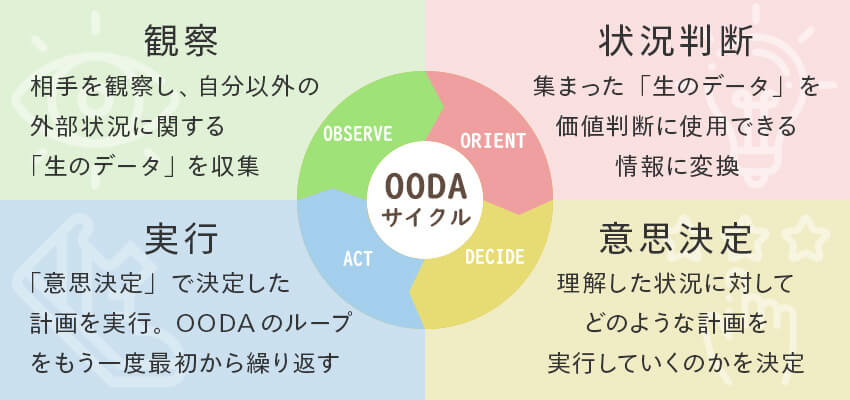 観察

相手を観察し、自分以外の外部状況に関する「生のデータ」を収集

状況判断

集まった「生のデータ」を価値判断に使用できる情報に変換

OBSERVE

ORIENT

OODA
サイクル

ACT

DECIDE

実行

「意思決定」で決定した計画を実行。OODA のループをもう一度最初から繰り返す

意思決定

理解した状況に対してどのような計画を実行していくのかを決定